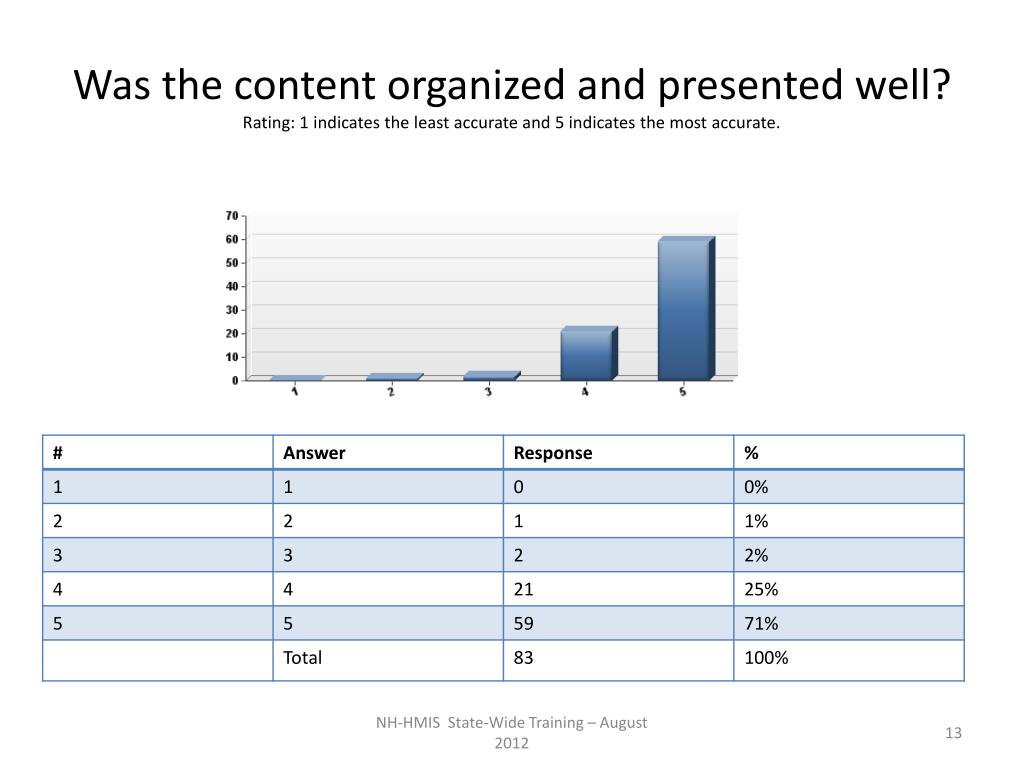 Was the content organized and presented well?
Rating: 1 indicates the least accurate and 5 indicates the most accurate.

70
60
50
40
30
20
10
0
1 2 3 4 5

| # | Answer | Response | % |
|---|---|---|---|
| 1 | 1 | 0 | 0% |
| 2 | 2 | 1 | 1% |
| 3 | 3 | 2 | 2% |
| 4 | 4 | 21 | 25% |
| 5 | 5 | 59 | 71% |
| | Total | 83 | 100% |

NH-HMIS State-Wide Training – August 2012

13